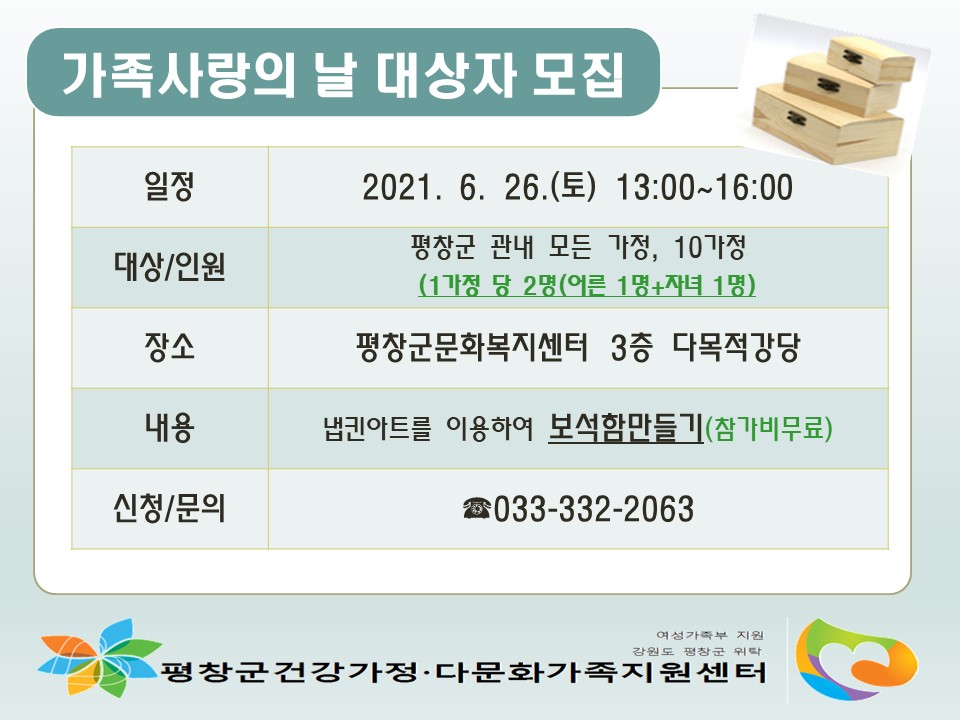 가족사랑의 날 대상자 모집

| 일정 | 2021. 6. 26.(토) 13:00~16:00 |
|---|---|
| 대상/인원 | 평창군 관내 모든 가정, 10가정 (1가정 당 2명(어른 1명+자녀 1명) |
| 장소 | 평창군문화복지센터 3층 다목적강당 |
| 내용 | 냅킨아트를 이용하여 보석함만들기(참가비무료) |
| 신청/문의 | ☎033-332-2063 |

여성가족부 지원
강원도 평창군 위탁
평창군건강가정·다문화가족지원센터